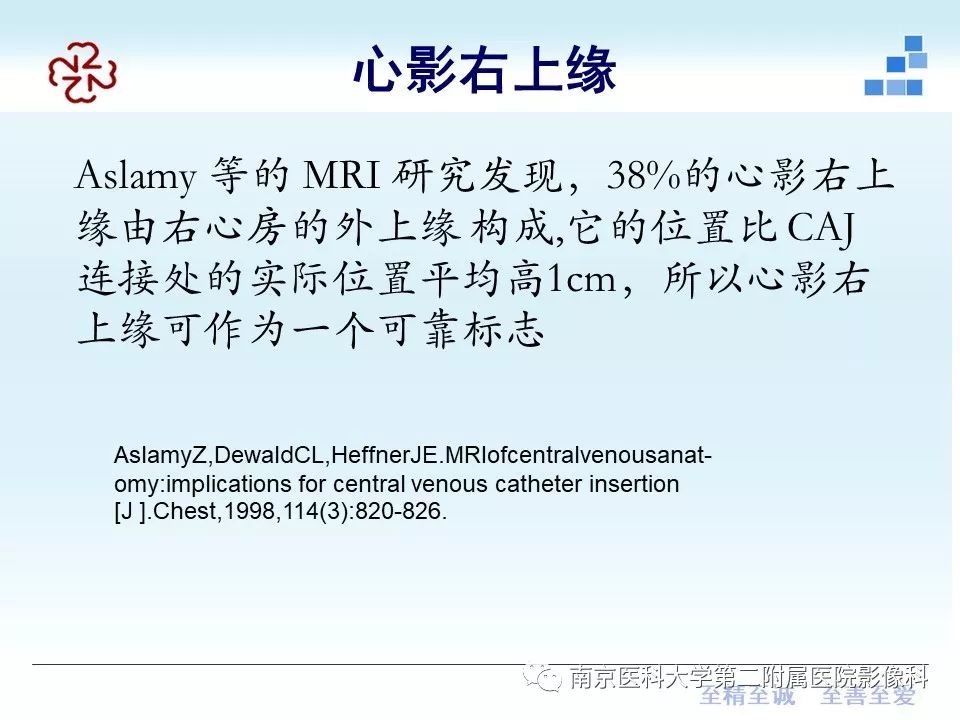 心影右上缘

Aslamy 等的 MRI 研究发现，38%的心影右上缘由右心房的外上缘构成,它的位置比 CAJ 连接处的实际位置平均高1cm，所以心影右上缘可作为一个可靠标志

AslamyZ,DewaldCL,HeffnerJE.MRIofcentralvenousanatomy:implications for central venous catheter insertion [J ].Chest,1998,114(3):820-826.

南京医科大学第二附属医院影像科
全精全诚 全善全爱